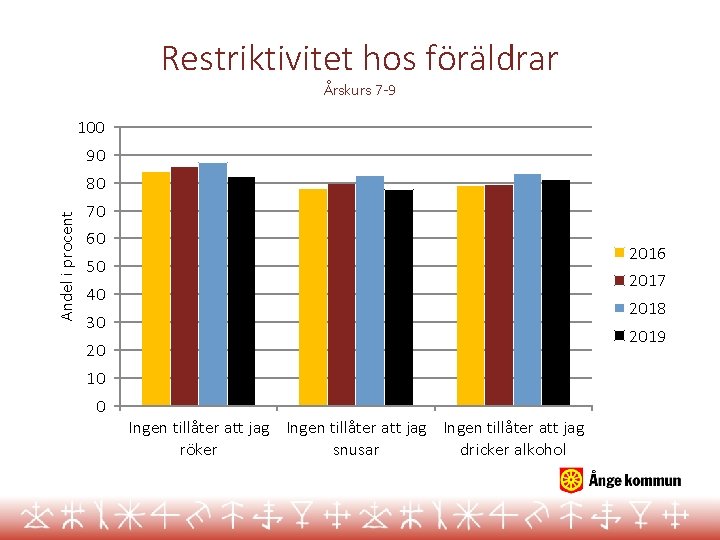 Restriktivitet hos föräldrar
Årskurs 7-9

Andel i procent

100
90
80
70
60
50
40
30
20
10
0

Ingen tillåter att jag röker
Ingen tillåter att jag snusar
Ingen tillåter att jag dricker alkohol

2016
2017
2018
2019

Ånge kommun